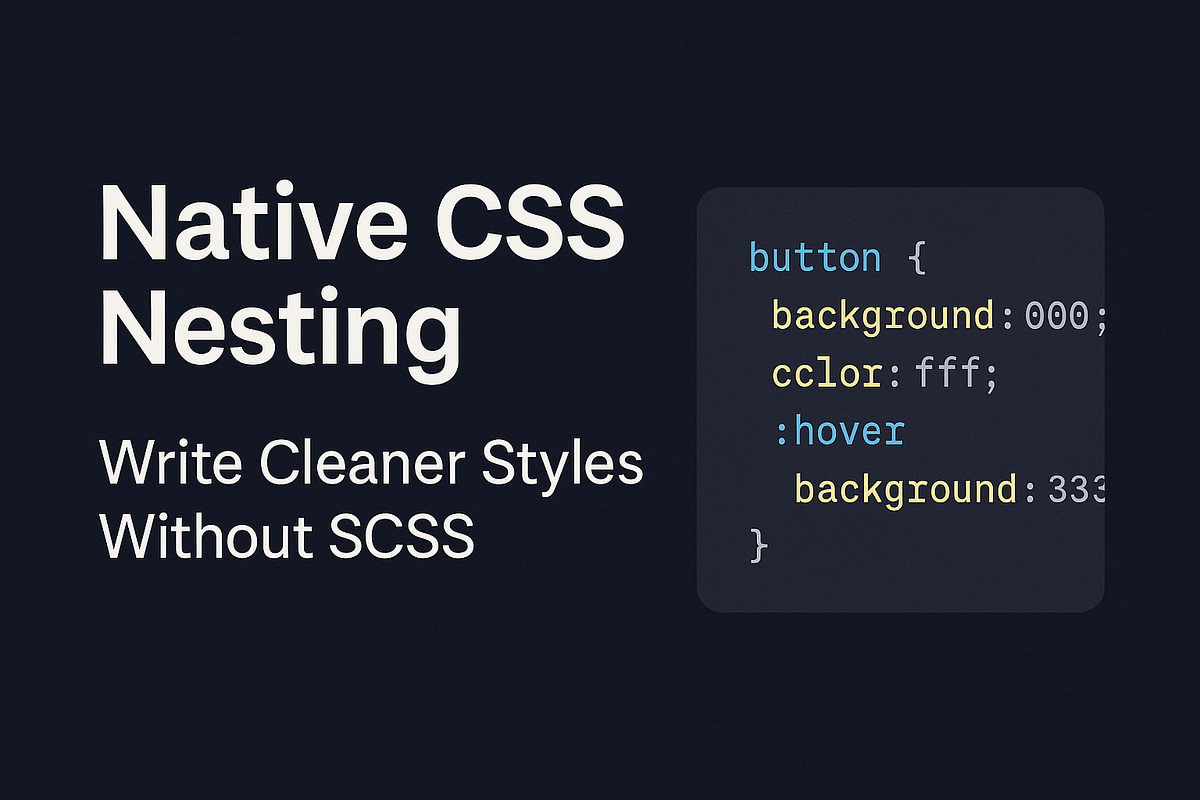 Native CSS Nesting

Write Cleaner Styles Without SCSS

button {
background: 000;
cclor: fff;
:hover
background: 333
}